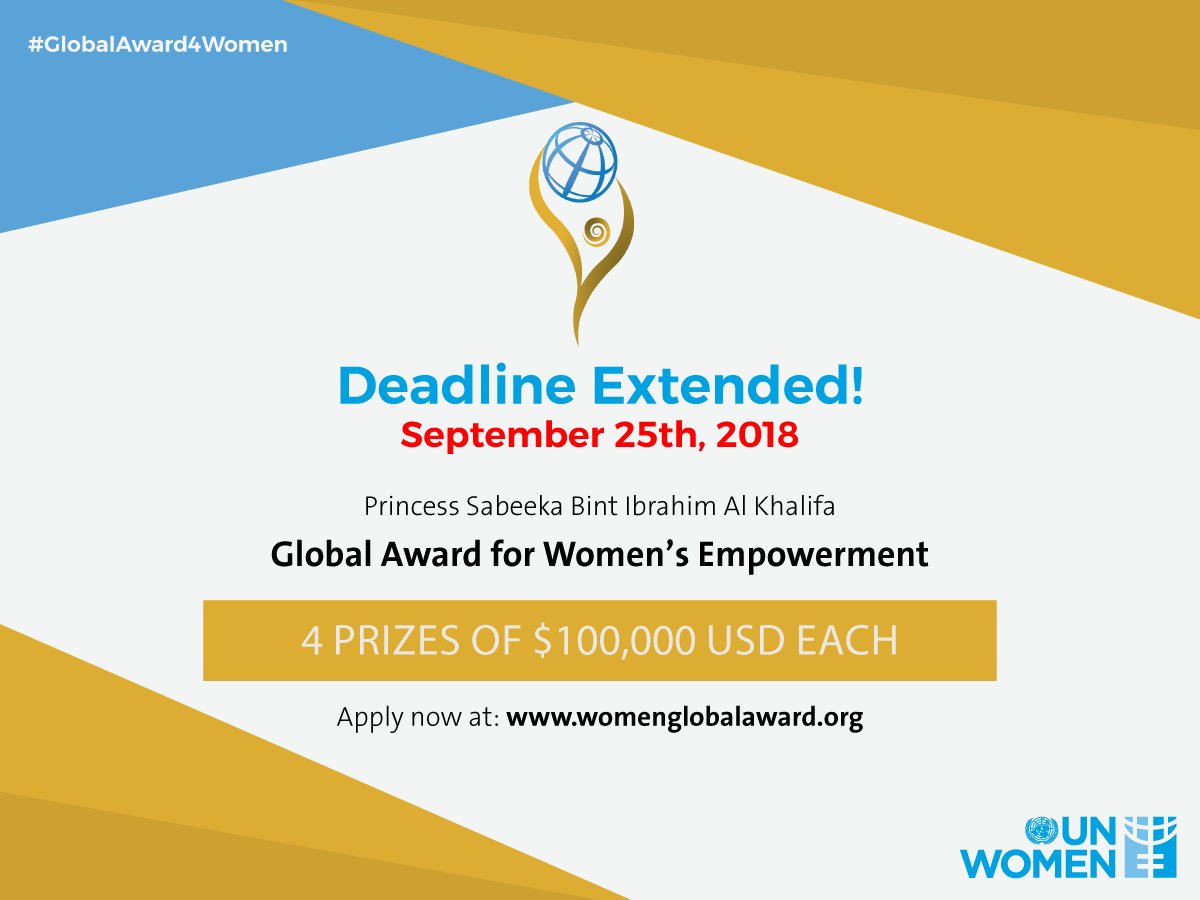 #GlobalAward4Women

Deadline Extended!
September 25th, 2018

Princess Sabeeka Bint Ibrahim Al Khalifa
Global Award for Women's Empowerment

4 PRIZES OF $100,000 USD EACH

Apply now at: www.womenglobalaward.org

UN WOMEN